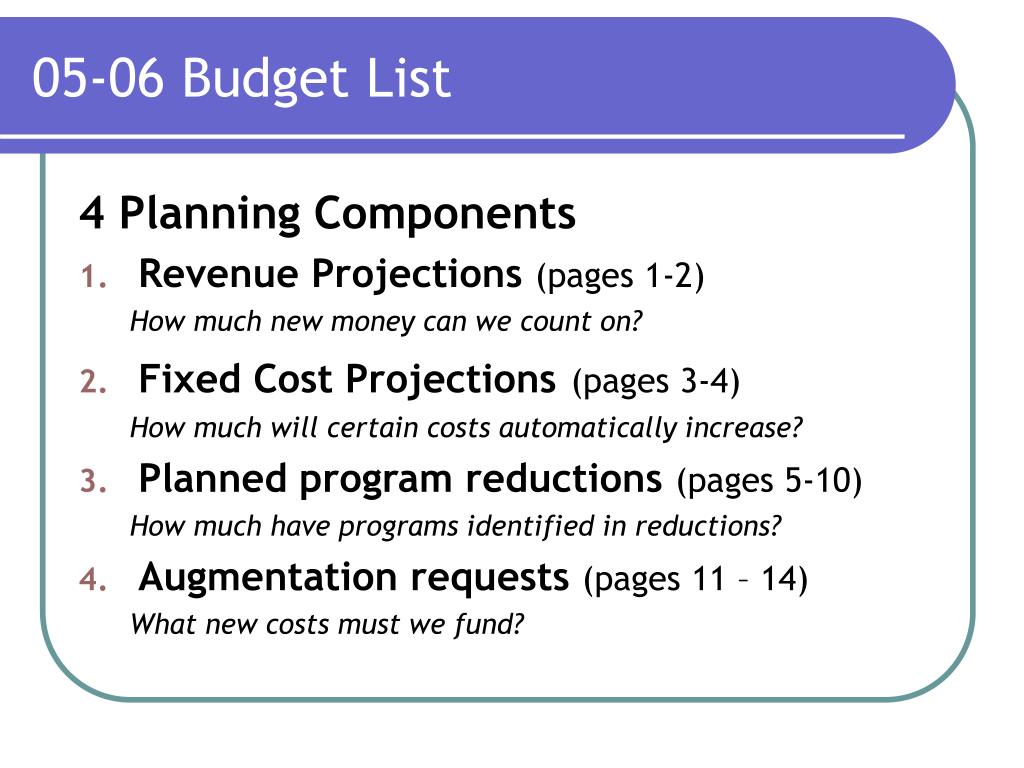 05-06 Budget List

4 Planning Components

1. Revenue Projections (pages 1-2)
How much new money can we count on?

2. Fixed Cost Projections (pages 3-4)
How much will certain costs automatically increase?

3. Planned program reductions (pages 5-10)
How much have programs identified in reductions?

4. Augmentation requests (pages 11 – 14)
What new costs must we fund?